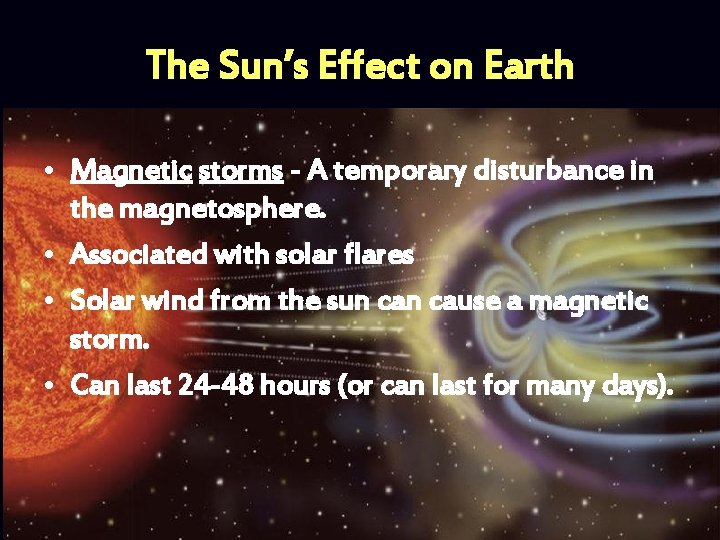 The Sun's Effect on Earth

• Magnetic storms - A temporary disturbance in the magnetosphere.
• Associated with solar flares
• Solar wind from the sun can cause a magnetic storm.
• Can last 24-48 hours (or can last for many days).